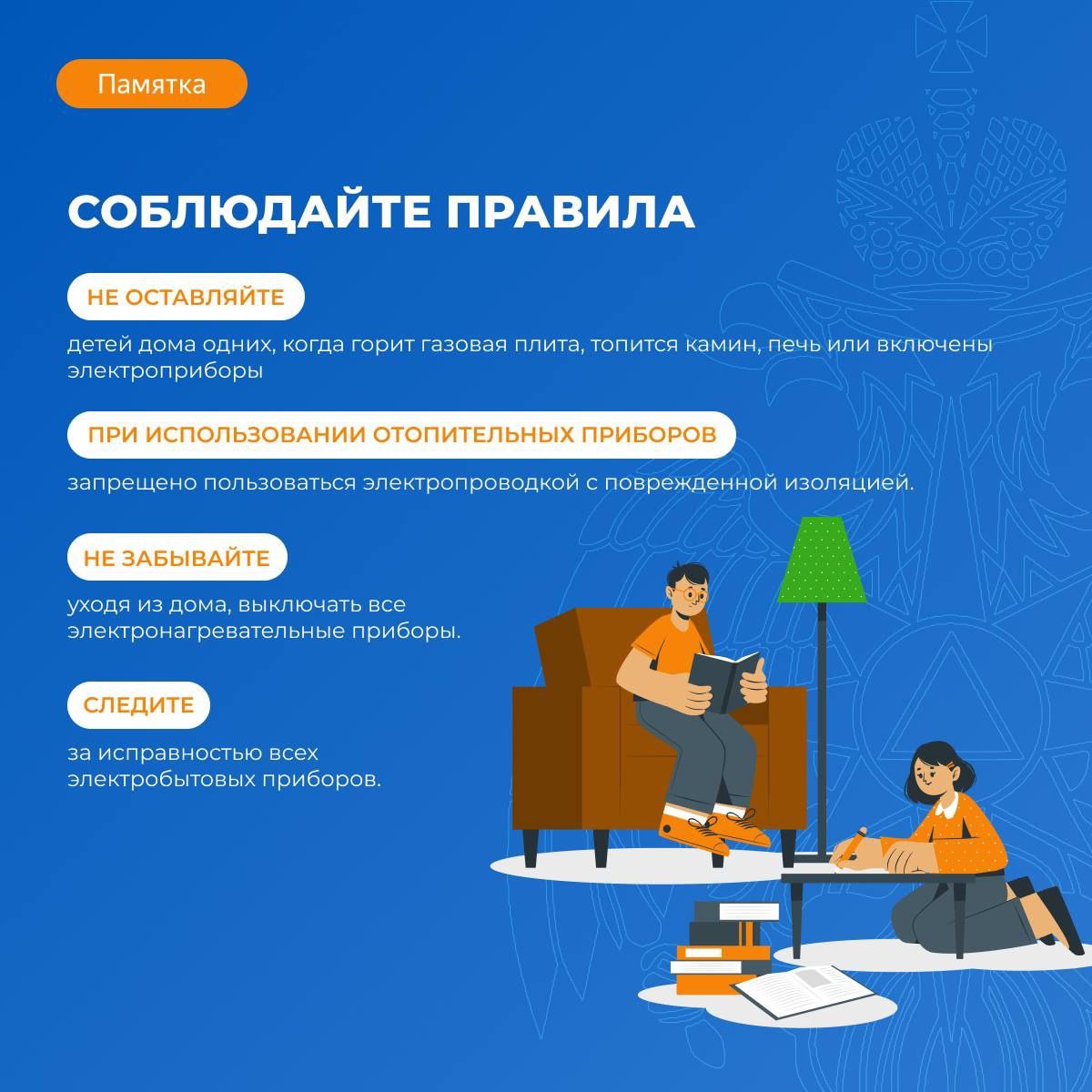 Памятка

СОБЛЮДАЙТЕ ПРАВИЛА

НЕ ОСТАВЛЯЙТЕ

детей дома одних, когда горит газовая плита, топится камин, печь или включены электроприборы

ПРИ ИСПОЛЬЗОВАНИИ ОТОПИТЕЛЬНЫХ ПРИБОРОВ

запрещено пользоваться электропроводкой с поврежденной изоляцией.

НЕ ЗАБЫВАЙТЕ

уходя из дома, выключать все электронагревательные приборы.

СЛЕДИТЕ

за исправностью всех электробытовых приборов.